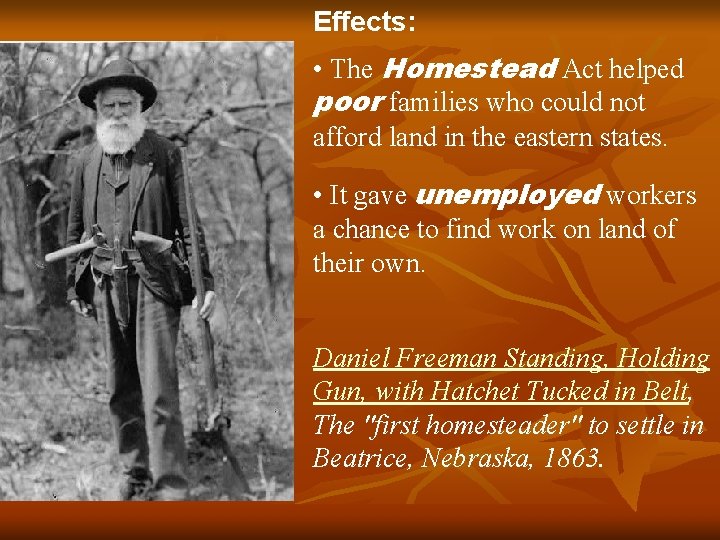 Effects:

• The Homestead Act helped poor families who could not afford land in the eastern states.

• It gave unemployed workers a chance to find work on land of their own.

Daniel Freeman Standing, Holding Gun, with Hatchet Tucked in Belt, The "first homesteader" to settle in Beatrice, Nebraska, 1863.